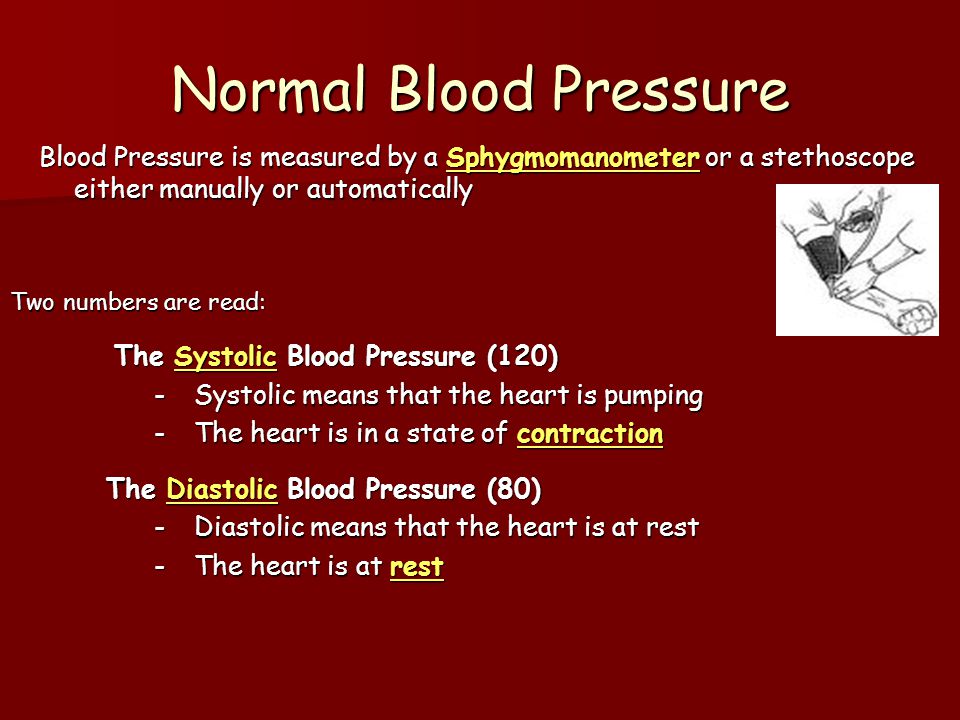 Normal Blood Pressure

Blood Pressure is measured by a Sphygmomanometer or a stethoscope either manually or automatically

Two numbers are read:

The Systolic Blood Pressure (120)
- Systolic means that the heart is pumping
- The heart is in a state of contraction

The Diastolic Blood Pressure (80)
- Diastolic means that the heart is at rest
- The heart is at rest